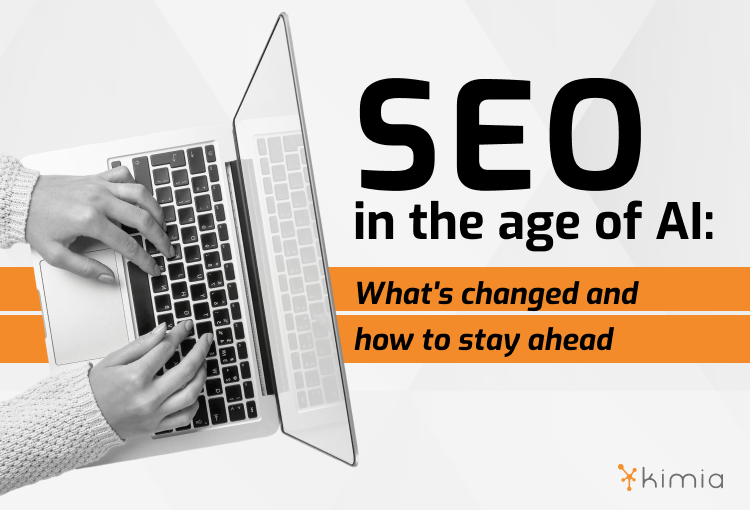 SEO
in the age of AI:

What's changed and how to stay ahead

kimia